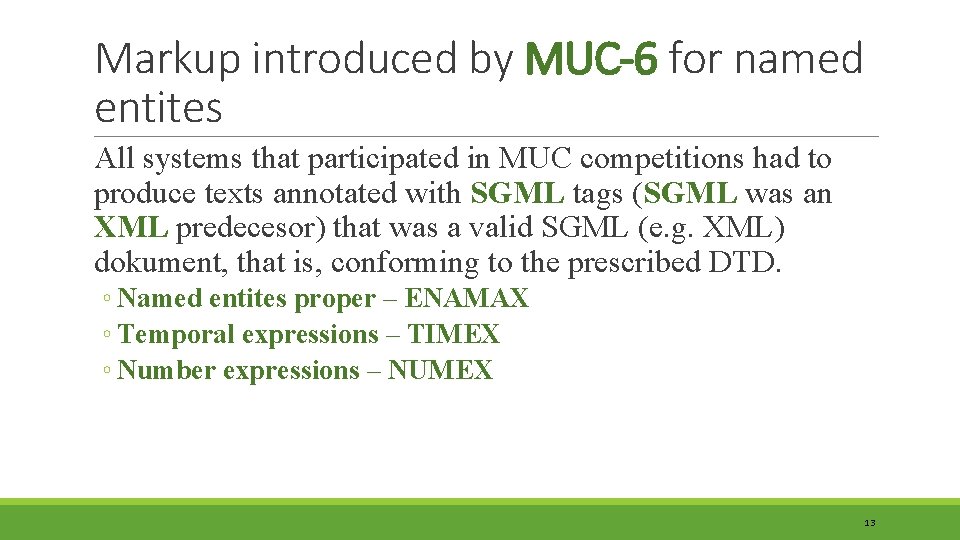 Markup introduced by MUC-6 for named entites

All systems that participated in MUC competitions had to produce texts annotated with SGML tags (SGML was an XML predecesor) that was a valid SGML (e.g. XML) dokument, that is, conforming to the prescribed DTD.

◦ Named entites proper – ENAMAX
◦ Temporal expressions – TIMEX
◦ Number expressions – NUMEX

13